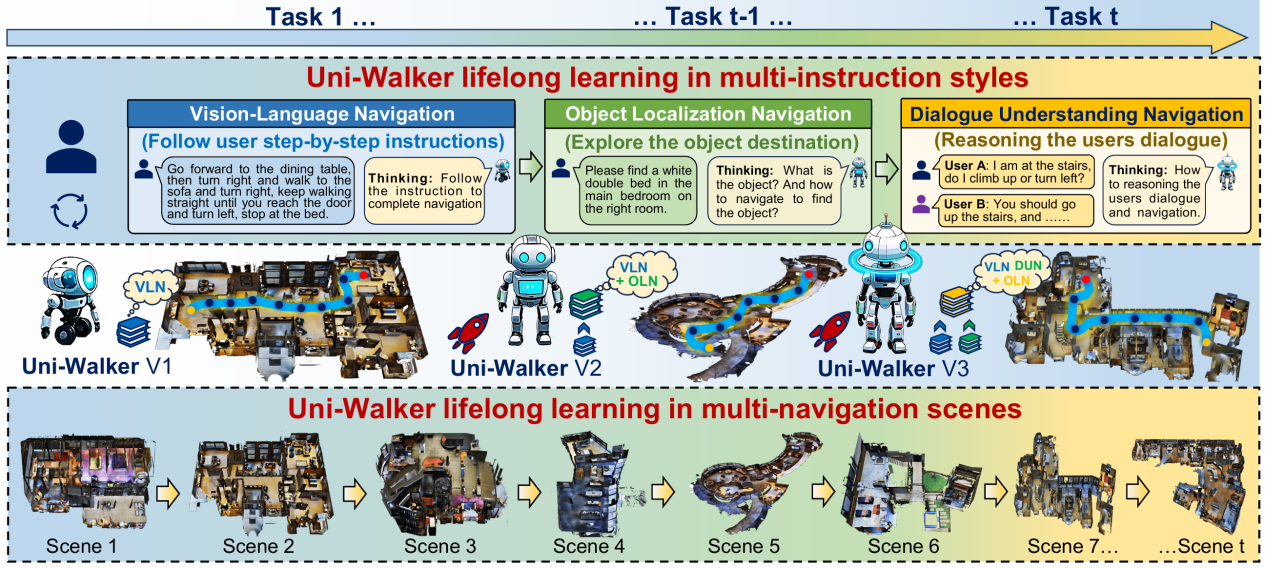 Task 1 … … Task t-1 … … Task t

Uni-Walker lifelong learning in multi-instruction styles

Vision-Language Navigation
(Follow user step-by-step instructions)
Go forward to the dining table, then turn right and walk to the sofa and turn right, keep walking straight until you reach the door and turn left, stop at the bed.
Thinking: Follow the instruction to complete navigation

Object Localization Navigation
(Explore the object destination)
Please find a white double bed in the main bedroom on the right room.
Thinking: What is the object? And how to navigate to find the object?

Dialogue Understanding Navigation
(Reasoning the users dialogue)
User A: I am at the stairs, do I climb up or turn left?
User B: You should go up the stairs, and ……
Thinking: How to reasoning the users dialogue and navigation.

VLN
Uni-Walker V1
VLN + OLN
Uni-Walker V2
VLN DUN + OLN
Uni-Walker V3

Uni-Walker lifelong learning in multi-navigation scenes

Scene 1 Scene 2 Scene 3 Scene 4 Scene 5 Scene 6 Scene 7… …Scene t